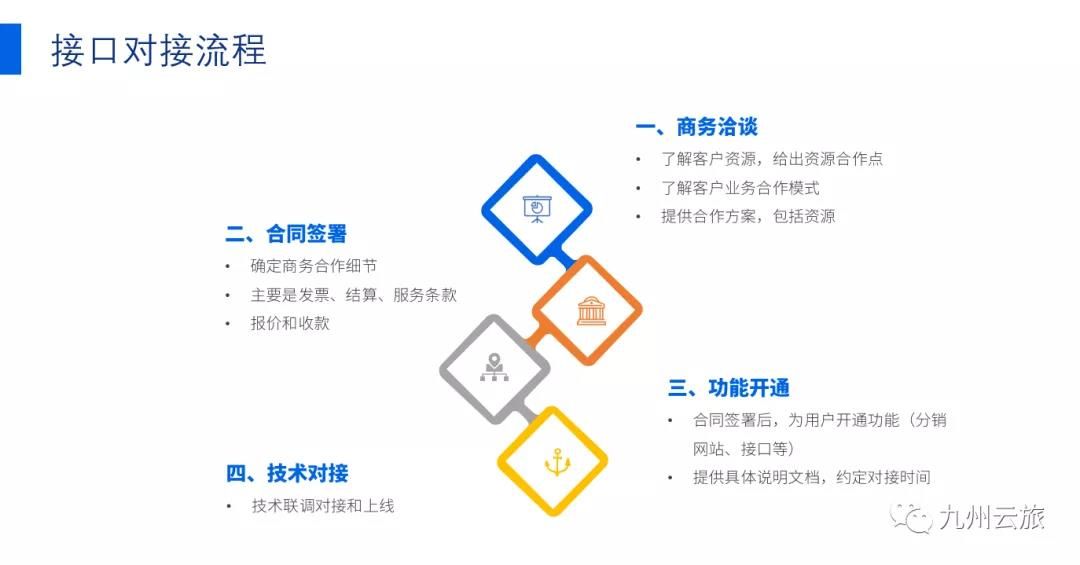 接口对接流程

一、商务洽谈
• 了解客户资源，给出资源合作点
• 了解客户业务合作模式
• 提供合作方案，包括资源

二、合同签署
• 确定商务合作细节
• 主要是发票、结算、服务条款
• 报价和收款

三、功能开通
• 合同签署后，为用户开通功能（分销网站、接口等）
• 提供具体说明文档，约定对接时间

四、技术对接
• 技术联调对接和上线

九州云旅